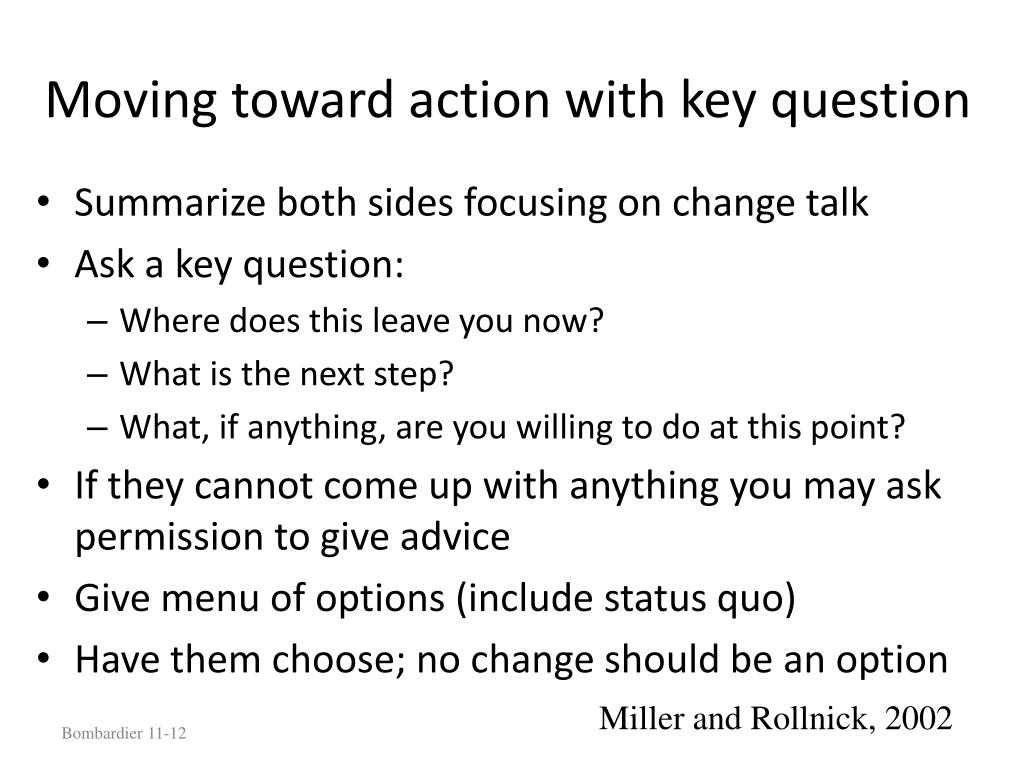 Moving toward action with key question

• Summarize both sides focusing on change talk
• Ask a key question:
– Where does this leave you now?
– What is the next step?
– What, if anything, are you willing to do at this point?
• If they cannot come up with anything you may ask permission to give advice
• Give menu of options (include status quo)
• Have them choose; no change should be an option

Miller and Rollnick, 2002

Bombardier 11-12